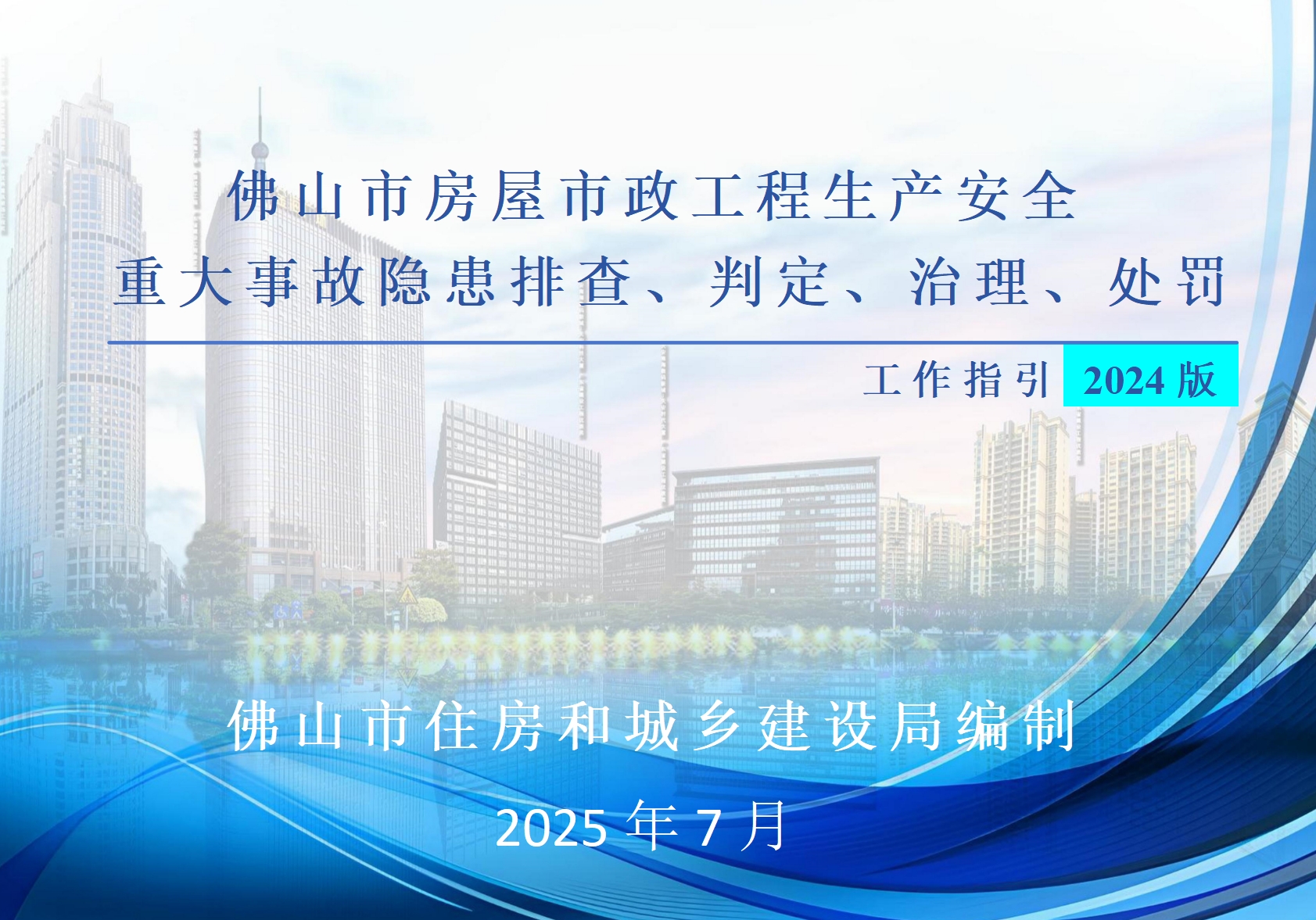 佛山市房屋市政工程生产安全
重大事故隐患排查、判定、治理、处罚

工作指引 2024 版

佛山市住房和城乡建设局编制

2025 年 7 月